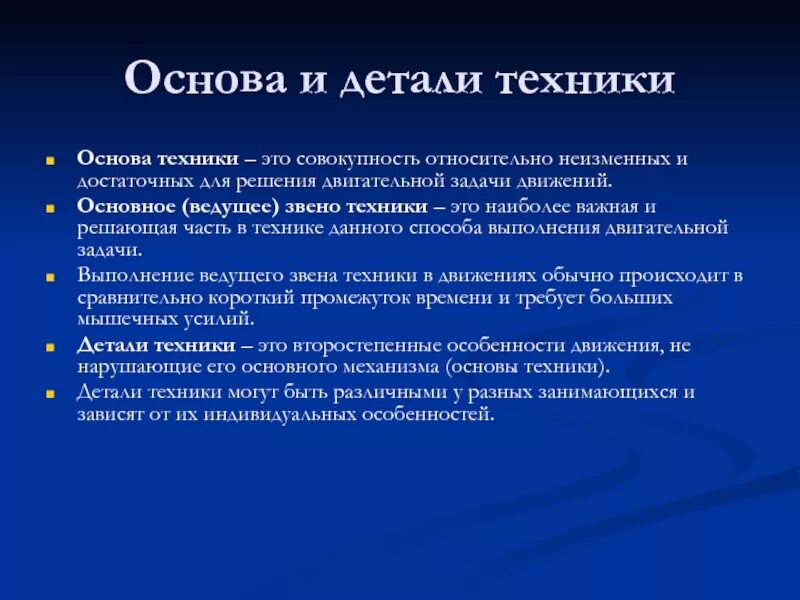 Основа и детали техники

Основа техники – это совокупность относительно неизменных и достаточных для решения двигательной задачи движений.

Основное (ведущее) звено техники – это наиболее важная и решающая часть в технике данного способа выполнения двигательной задачи.

Выполнение ведущего звена техники в движениях обычно происходит в сравнительно короткий промежуток времени и требует больших мышечных усилий.

Детали техники – это второстепенные особенности движения, не нарушающие его основного механизма (основы техники).

Детали техники могут быть различными у разных занимающихся и зависят от их индивидуальных особенностей.